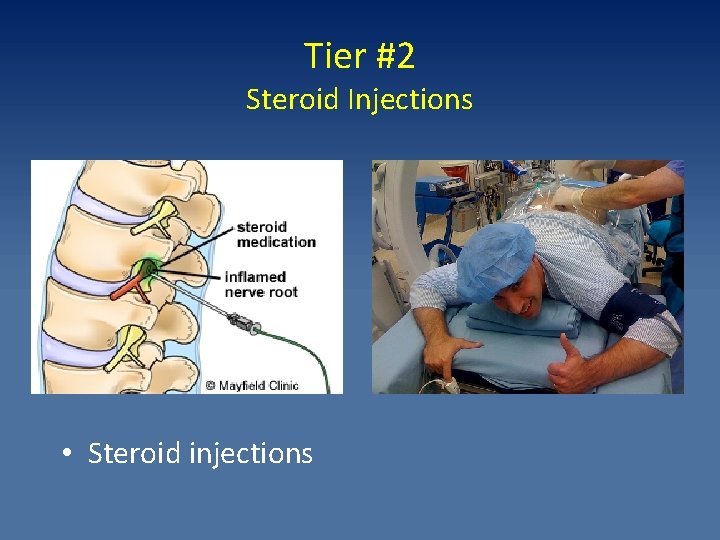 Tier #2
Steroid Injections

steroid medication

inflamed nerve root

© Mayfield Clinic

• Steroid injections